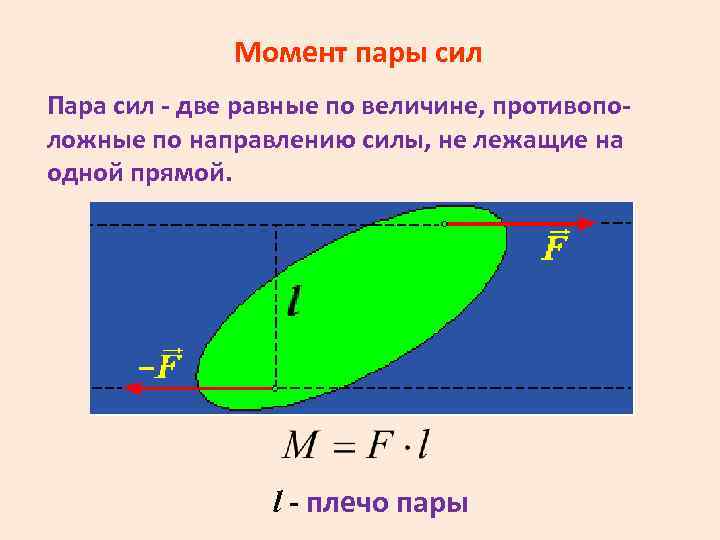 Момент пары сил

Пара сил - две равные по величине, противоположные по направлению силы, не лежащие на одной прямой.

$\vec{F}$

$l$

$-\vec{F}$

$M = F \cdot l$

$l$ - плечо пары